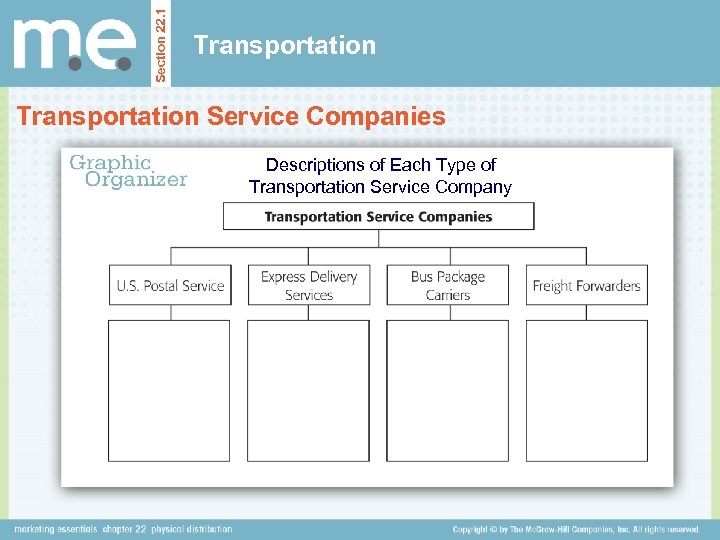 m.e.

Section 22.1

Transportation

Transportation Service Companies

Graphic Organizer

Descriptions of Each Type of Transportation Service Company

Transportation Service Companies

U.S. Postal Service

Express Delivery Services

Bus Package Carriers

Freight Forwarders

marketing essentials chapter 22 physical distribution

Copyright © by The McGraw-Hill Companies, Inc. All rights reserved.